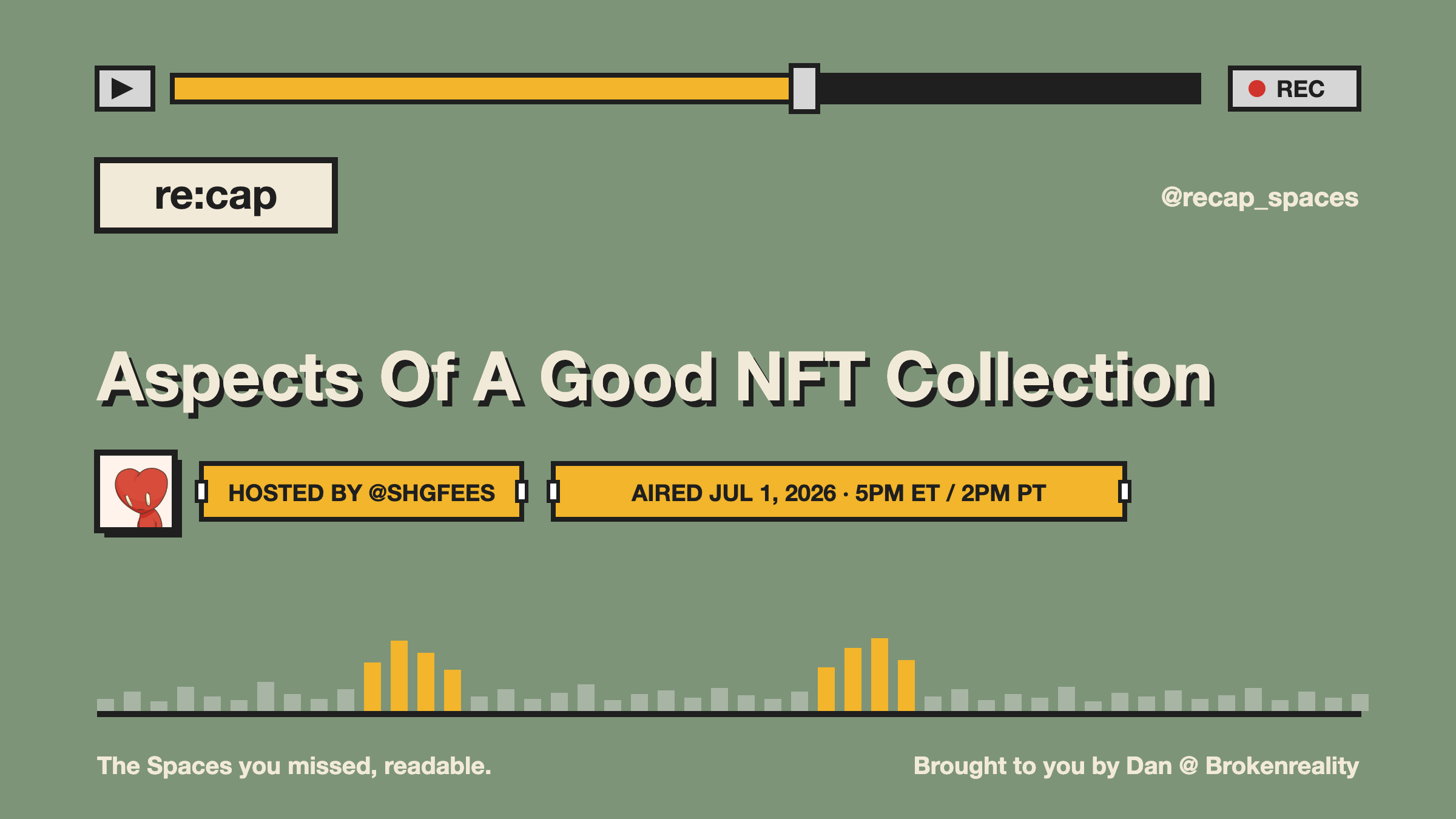 REC

re:cap

@recap_spaces

Aspects Of A Good NFT Collection

HOSTED BY @SHGFEES

AIRED JUL 1, 2026 · 5PM ET / 2PM PT

The Spaces you missed, readable.

Brought to you by Dan @ Brokenreality